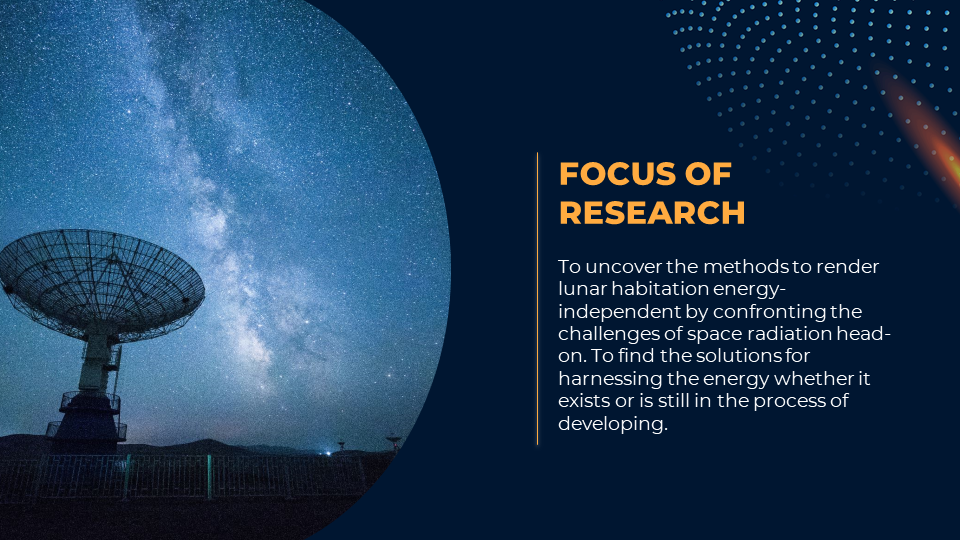 FOCUS OF RESEARCH

To uncover the methods to render lunar habitation energy-independent by confronting the challenges of space radiation head-on. To find the solutions for harnessing the energy whether it exists or is still in the process of developing.